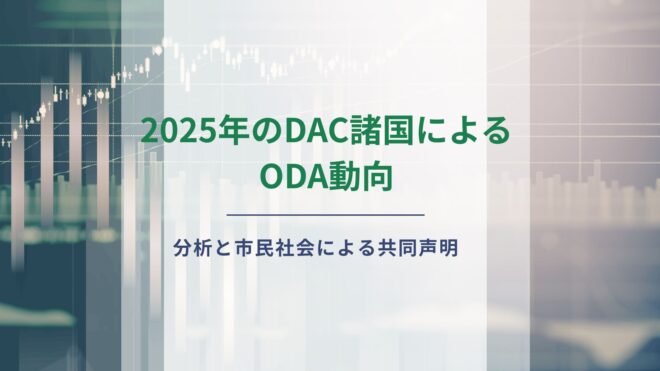 2025年のDAC諸国による
ODA動向

分析と市民社会による共同声明